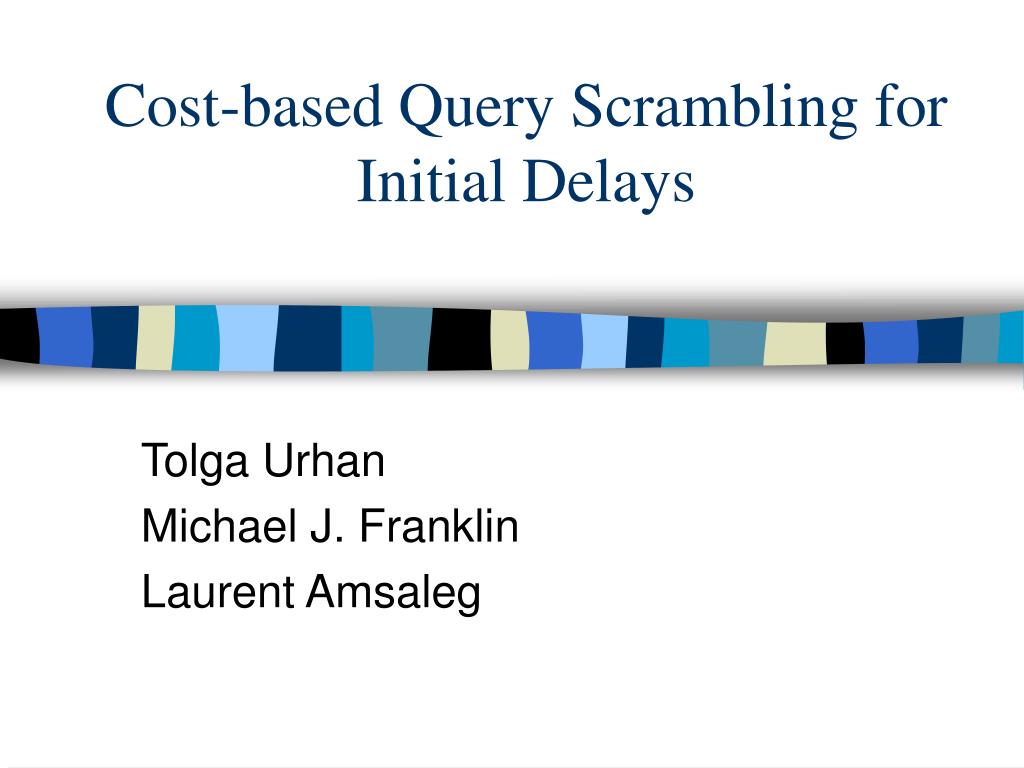 Cost-based Query Scrambling for Initial Delays

Tolga Urhan
Michael J. Franklin
Laurent Amsaleg